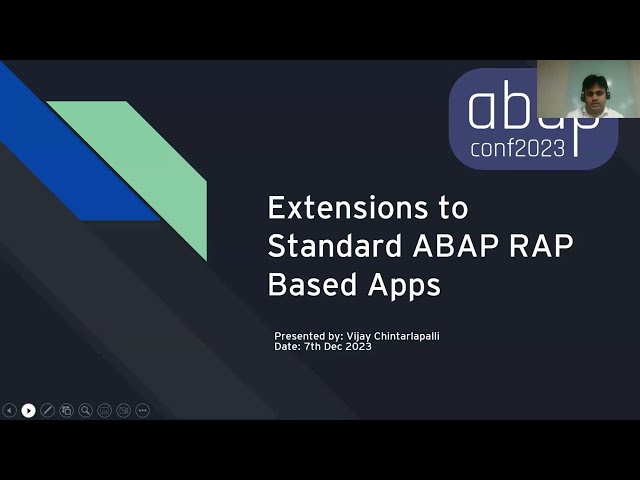 abap
conf2023

Extensions to Standard ABAP RAP Based Apps

Presented by: Vijay Chintarlapalli
Date: 7th Dec 2023